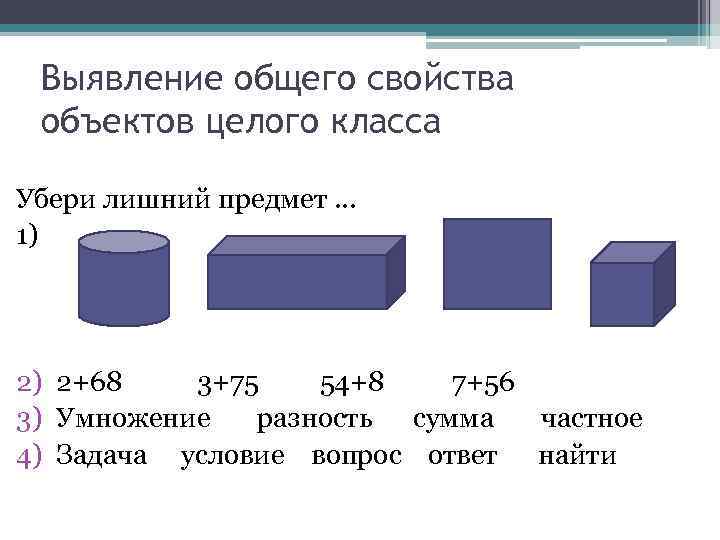 Выявление общего свойства объектов целого класса

Убери лишний предмет …
1)

2) 2+68 3+75 54+8 7+56
3) Умножение разность сумма частное
4) Задача условие вопрос ответ найти